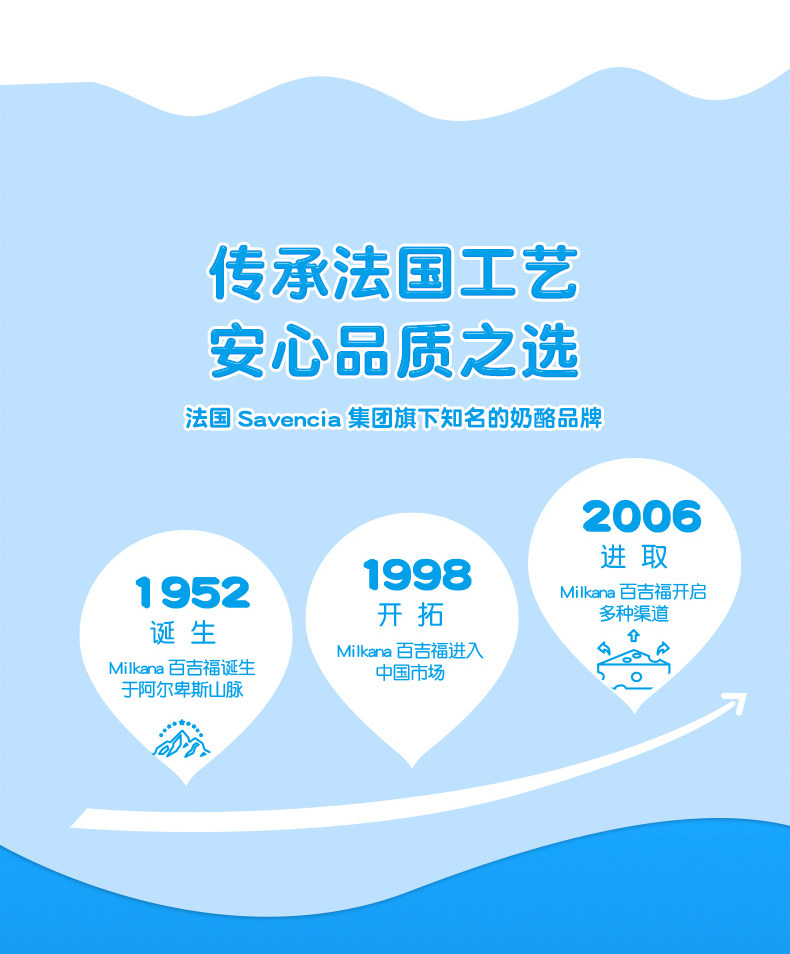 传承法国工艺
安心品质之选

法国 Savencia 集团旗下知名的奶酪品牌

1952
诞 生
Milkana 百吉福诞生于阿尔卑斯山脉

1998
开 拓
Milkana 百吉福进入中国市场

2006
进 取
Milkana 百吉福开启多种渠道